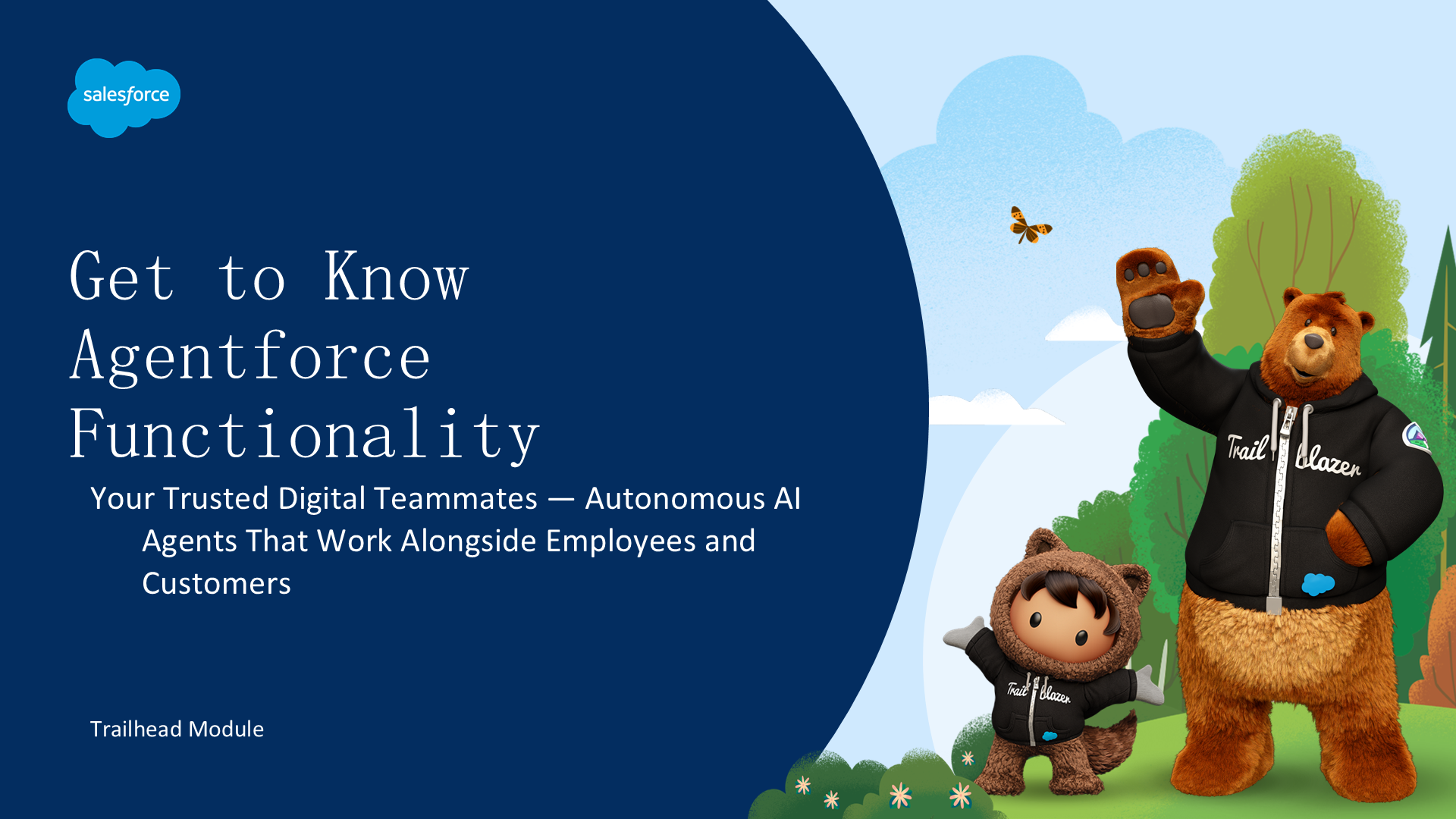 salesforce

Get to Know Agentforce Functionality

Your Trusted Digital Teammates — Autonomous AI Agents That Work Alongside Employees and Customers

Trailhead Module

Trail blazer

Trail blazer